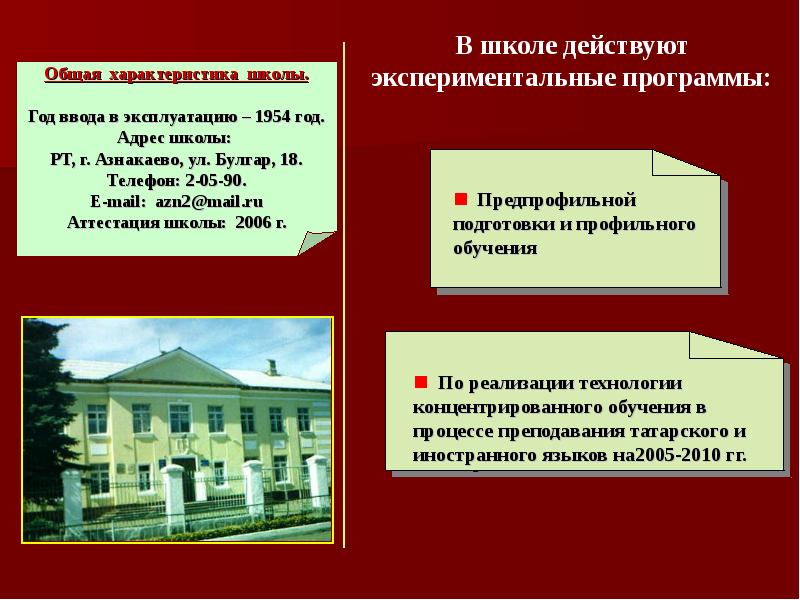 Общая характеристика школы.

Год ввода в эксплуатацию – 1954 год.
Адрес школы:
РТ, г. Азнакаево, ул. Булгар, 18.
Телефон: 2-05-90.
E-mail: azn2@mail.ru
Аттестация школы: 2006 г.

В школе действуют экспериментальные программы:

Предпрофильной подготовки и профильного обучения

По реализации технологии концентрированного обучения в процессе преподавания татарского и иностранного языков на2005-2010 гг.